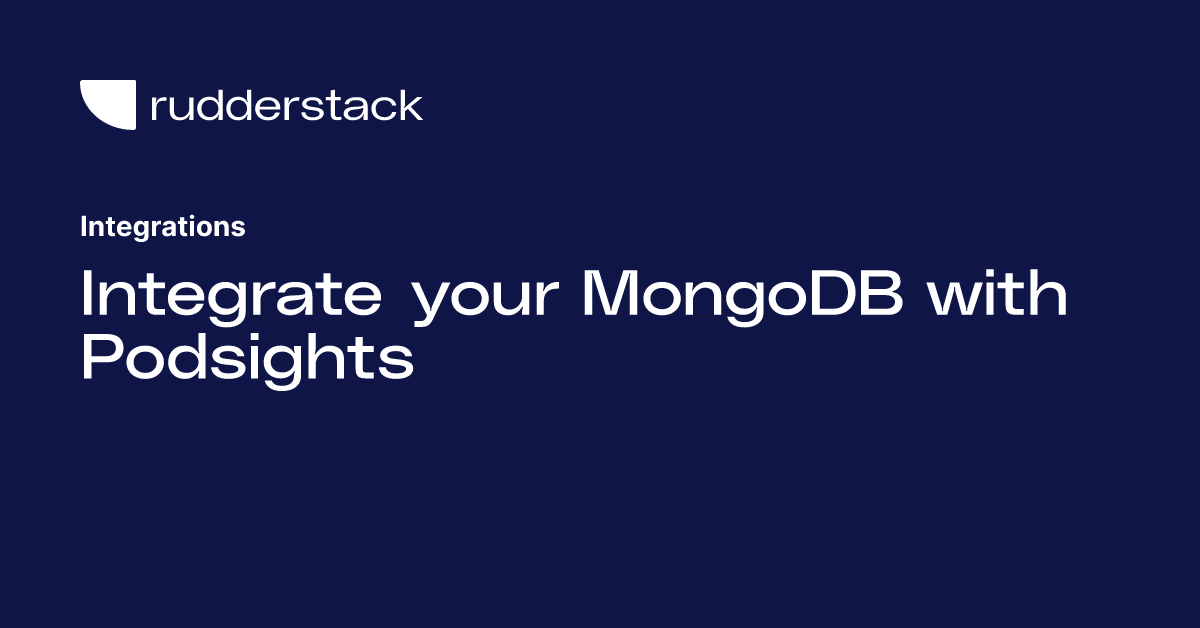 rudderstack

Integrations

Integrate your MongoDB with Podsights